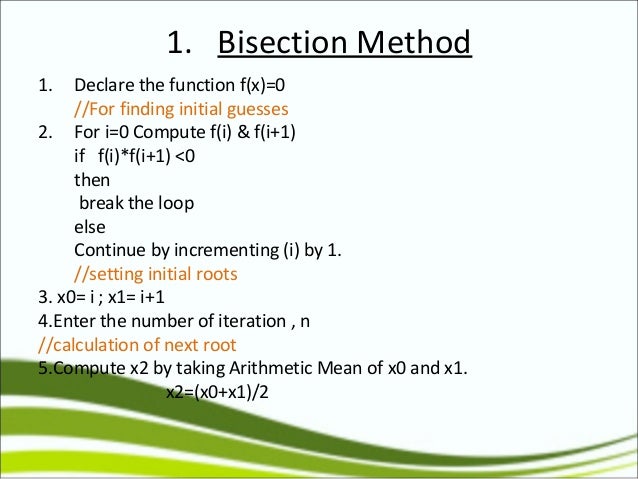 1. Bisection Method

1. Declare the function f(x)=0
//For finding initial guesses
2. For i=0 Compute f(i) & f(i+1)
if f(i)*f(i+1) <0
then
break the loop
else
Continue by incrementing (i) by 1.
//setting initial roots
3. x0= i ; x1= i+1
4.Enter the number of iteration , n
//calculation of next root
5.Compute x2 by taking Arithmetic Mean of x0 and x1.
x2=(x0+x1)/2